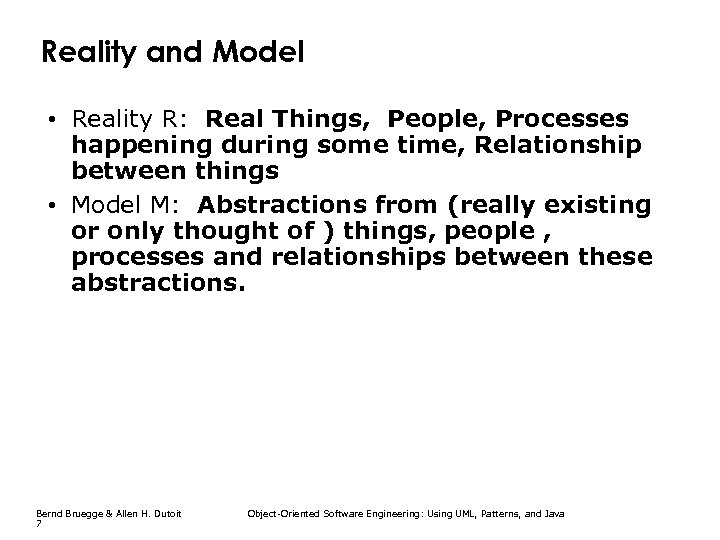 Reality and Model

• Reality R: Real Things, People, Processes happening during some time, Relationship between things

• Model M: Abstractions from (really existing or only thought of ) things, people , processes and relationships between these abstractions.

Bernd Bruegge & Allen H. Dutoit Object-Oriented Software Engineering: Using UML, Patterns, and Java
7